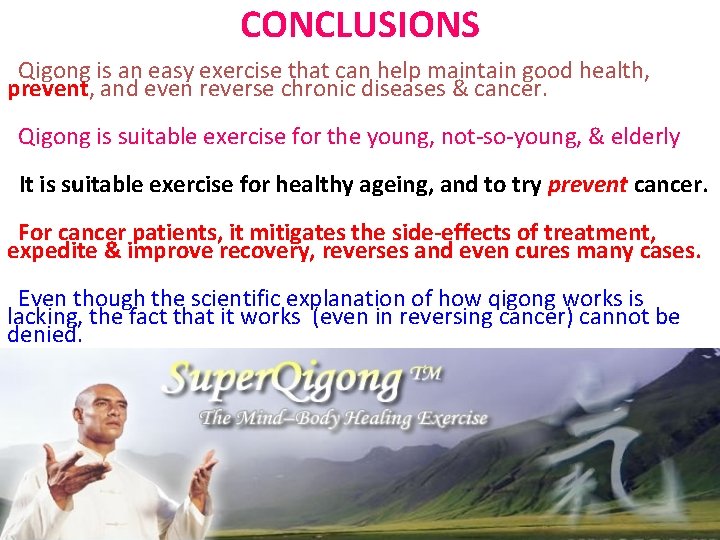 CONCLUSIONS

Qigong is an easy exercise that can help maintain good health, prevent, and even reverse chronic diseases & cancer.

Qigong is suitable exercise for the young, not-so-young, & elderly

It is suitable exercise for healthy ageing, and to try prevent cancer.

For cancer patients, it mitigates the side-effects of treatment, expedite & improve recovery, reverses and even cures many cases.

Even though the scientific explanation of how qigong works is lacking, the fact that it works (even in reversing cancer) cannot be denied.

SuperQigong TM

The Mind–Body Healing Exercise

氣